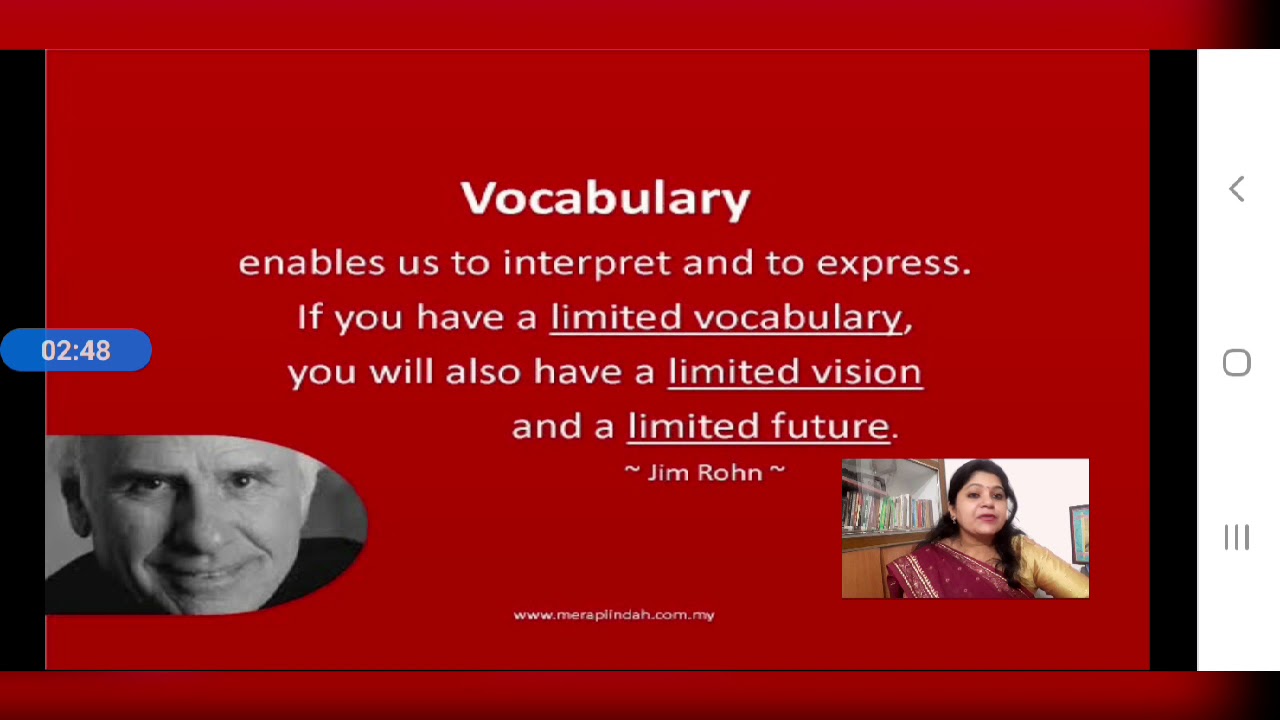 02:48

Vocabulary

enables us to interpret and to express.
If you have a limited vocabulary,
you will also have a limited vision
and a limited future.

~ Jim Rohn ~

www.merapiindah.com.my